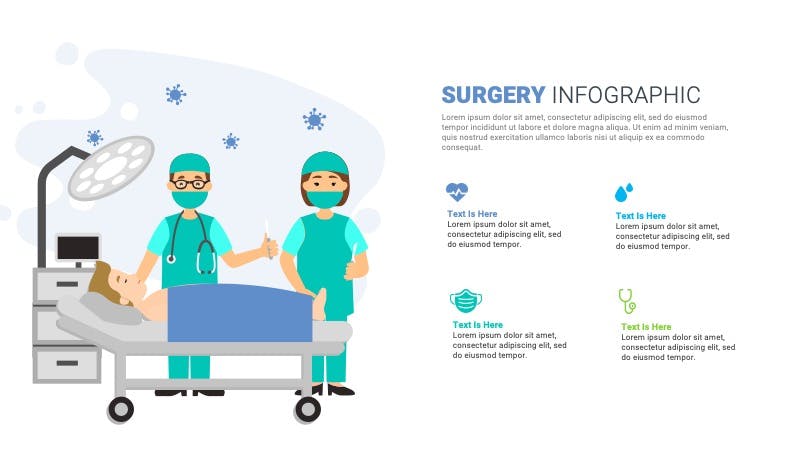 SURGERY INFOGRAPHIC

Lorem ipsum dolor sit amet, consectetur adipiscing elit, sed do eiusmod tempor incididunt ut labore et dolore magna aliqua. Ut enim ad minim veniam, quis nostrud exercitation ullamco laboris nisi ut aliquip ex ea commodo consequat.

Text Is Here
Lorem ipsum dolor sit amet, consectetur adipiscing elit, sed do eiusmod tempor.

Text Is Here
Lorem ipsum dolor sit amet, consectetur adipiscing elit, sed do eiusmod tempor.

Text Is Here
Lorem ipsum dolor sit amet, consectetur adipiscing elit, sed do eiusmod tempor.

Text Is Here
Lorem ipsum dolor sit amet, consectetur adipiscing elit, sed do eiusmod tempor.